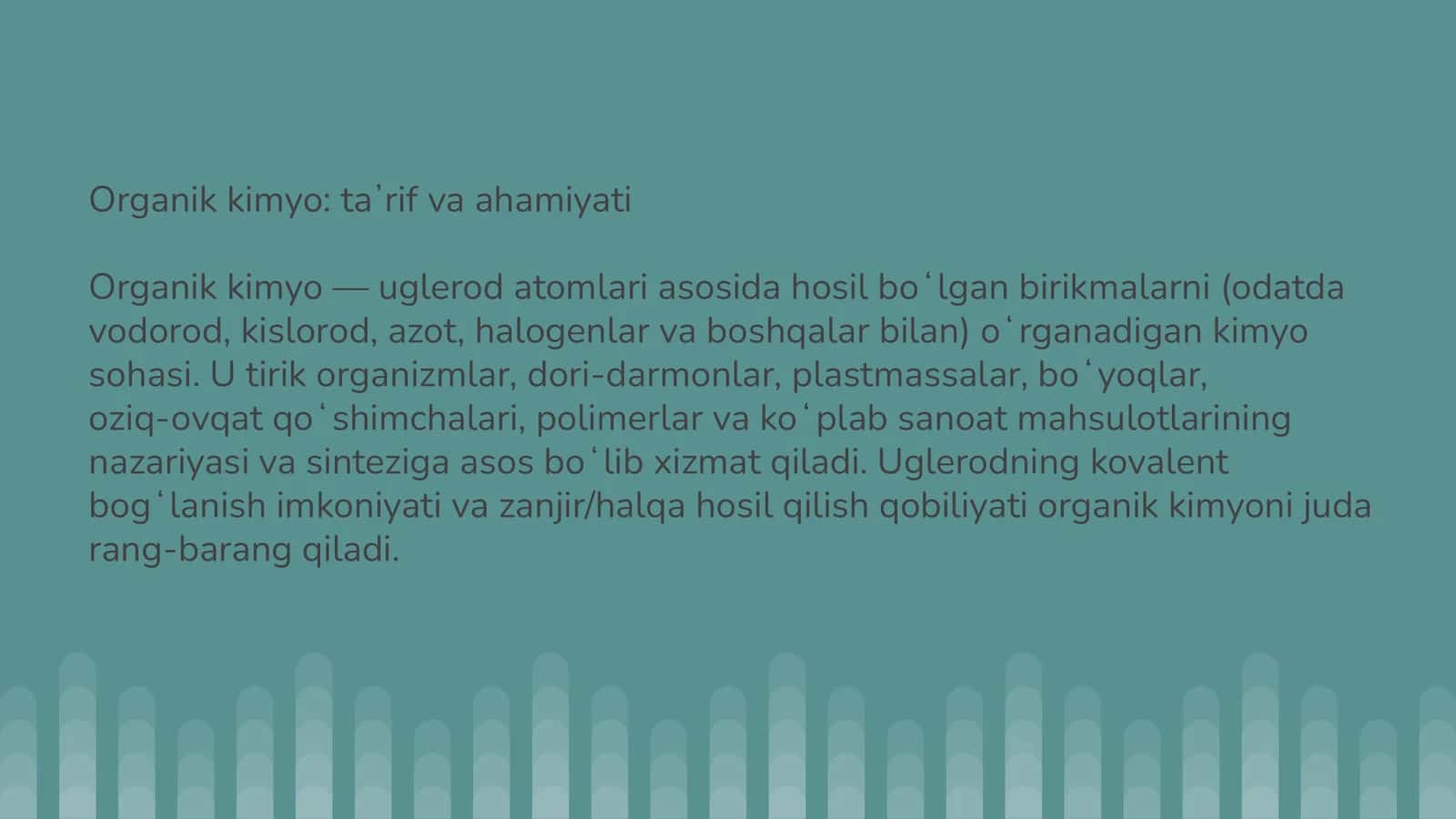 Organik kimyo: taʼrif va ahamiyati

Organik kimyo — uglerod atomlari asosida hosil boʻlgan birikmalarni (odatda vodorod, kislorod, azot, halogenlar va boshqalar bilan) oʻrganadigan kimyo sohasi. U tirik organizmlar, dori-darmonlar, plastmassalar, boʻyoqlar, oziq-ovqat qoʻshimchalari, polimerlar va koʻplab sanoat mahsulotlarining nazariyasi va sinteziga asos boʻlib xizmat qiladi. Uglerodning kovalent bogʻlanish imkoniyati va zanjir/halqa hosil qilish qobiliyati organik kimyoni juda rang-barang qiladi.